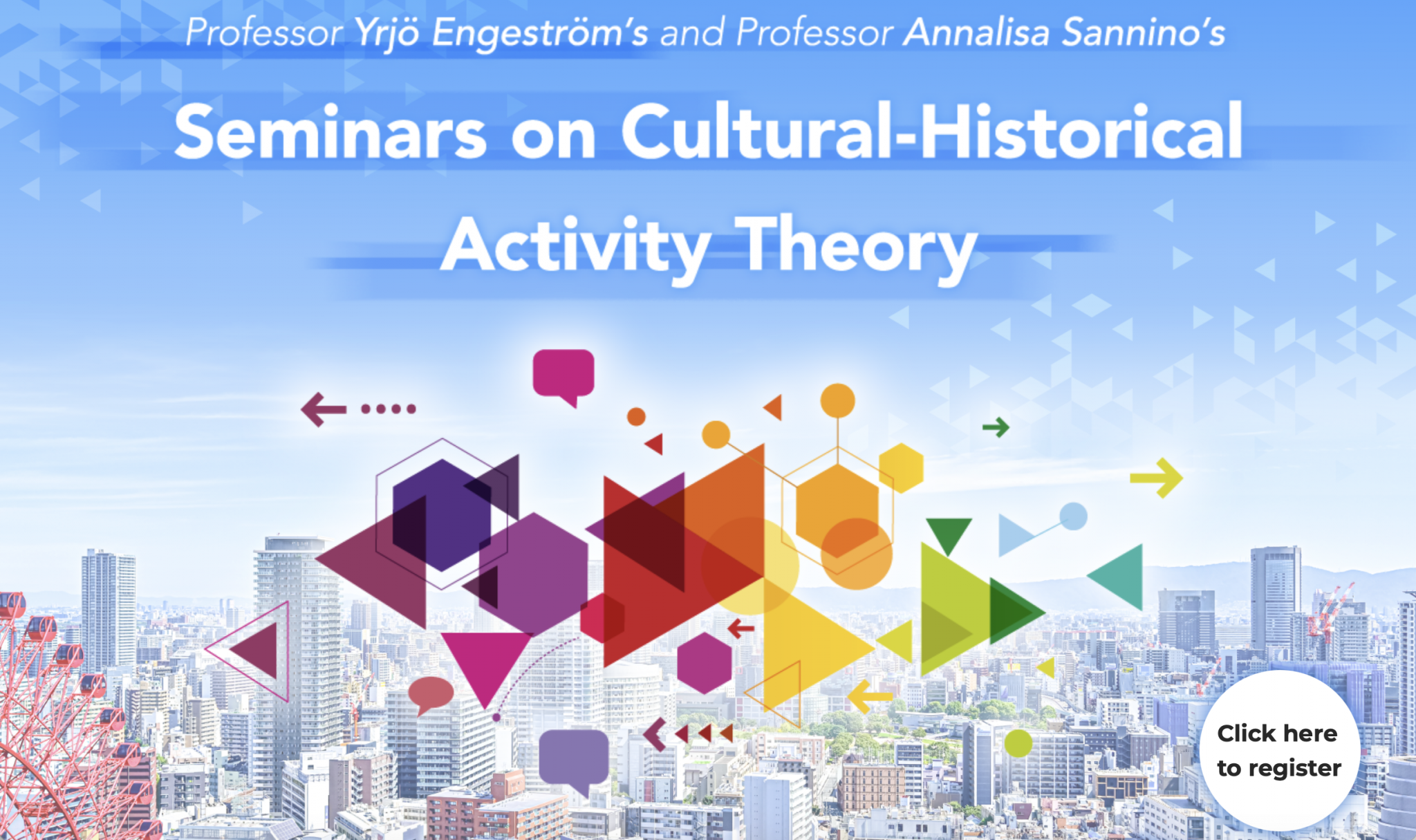 Professor Yrjö Engeström's and Professor Annalisa Sannino's

Seminars on Cultural-Historical Activity Theory

Click here to register